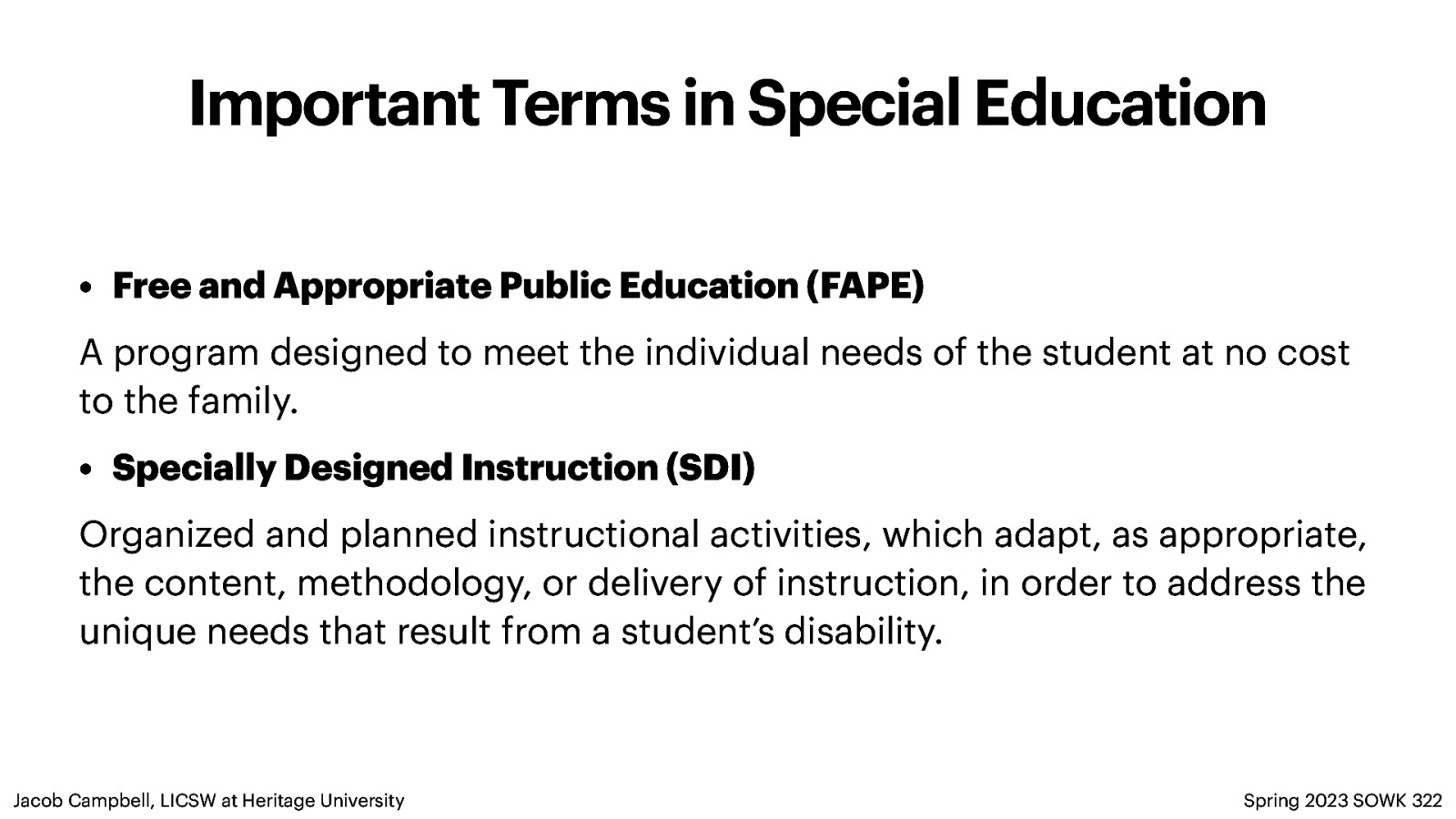 Important Terms in Special Education

• Free and Appropriate Public Education (FAPE)

A program designed to meet the individual needs of the student at no cost to the family.

• Specially Designed Instruction (SDI)

Organized and planned instructional activities, which adapt, as appropriate, the content, methodology, or delivery of instruction, in order to address the unique needs that result from a student's disability.

Jacob Campbell, LICSW at Heritage University

Spring 2023 SOWK 322